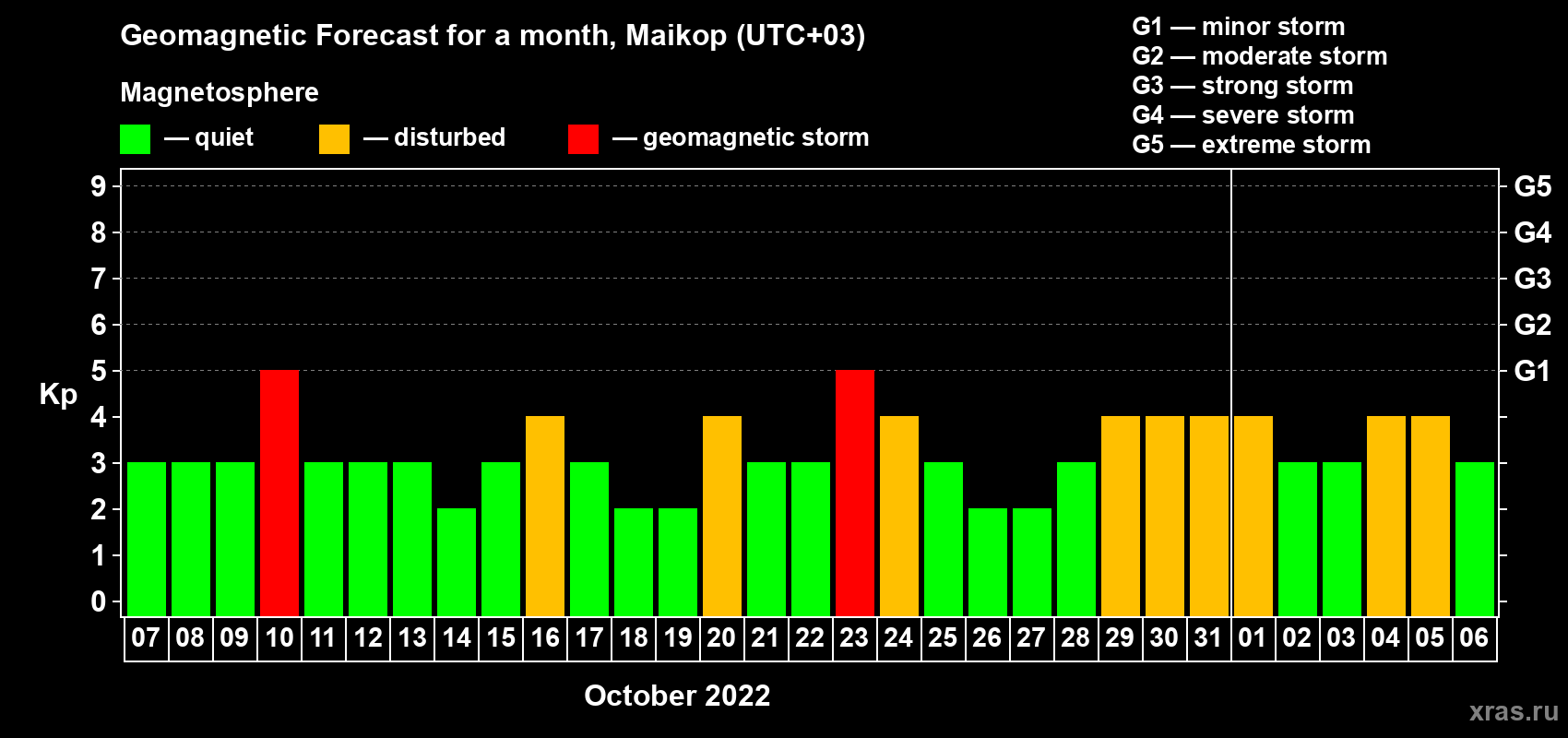 Geomagnetic Forecast for a month, Maikop (UTC+03)

Magnetosphere

— quiet — disturbed — geomagnetic storm

G1 — minor storm
G2 — moderate storm
G3 — strong storm
G4 — severe storm
G5 — extreme storm

Kp

9 8 7 6 5 4 3 2 1 0

G5 G4 G3 G2 G1

07 08 09 10 11 12 13 14 15 16 17 18 19 20 21 22 23 24 25 26 27 28 29 30 31 01 02 03 04 05 06

October 2022

xras.ru